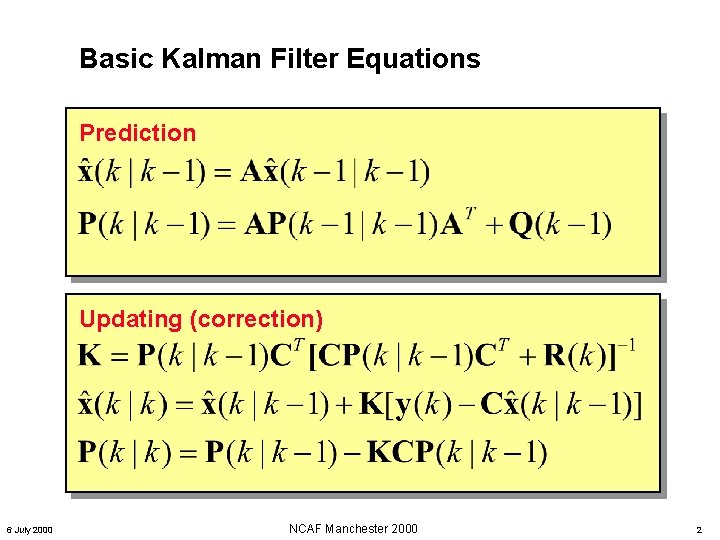 Basic Kalman Filter Equations

Prediction

$\hat{\mathbf{x}}(k \mid k-1) = \mathbf{A}\hat{\mathbf{x}}(k-1 \mid k-1)$

$\mathbf{P}(k \mid k-1) = \mathbf{A}\mathbf{P}(k-1 \mid k-1)\mathbf{A}^T + \mathbf{Q}(k-1)$

Updating (correction)

$\mathbf{K} = \mathbf{P}(k \mid k-1)\mathbf{C}^T[\mathbf{C}\mathbf{P}(k \mid k-1)\mathbf{C}^T + \mathbf{R}(k)]^{-1}$

$\hat{\mathbf{x}}(k \mid k) = \hat{\mathbf{x}}(k \mid k-1) + \mathbf{K}[\mathbf{y}(k) - \mathbf{C}\hat{\mathbf{x}}(k \mid k-1)]$

$\mathbf{P}(k \mid k) = \mathbf{P}(k \mid k-1) - \mathbf{K}\mathbf{C}\mathbf{P}(k \mid k-1)$

6 July 2000

NCAF Manchester 2000

2